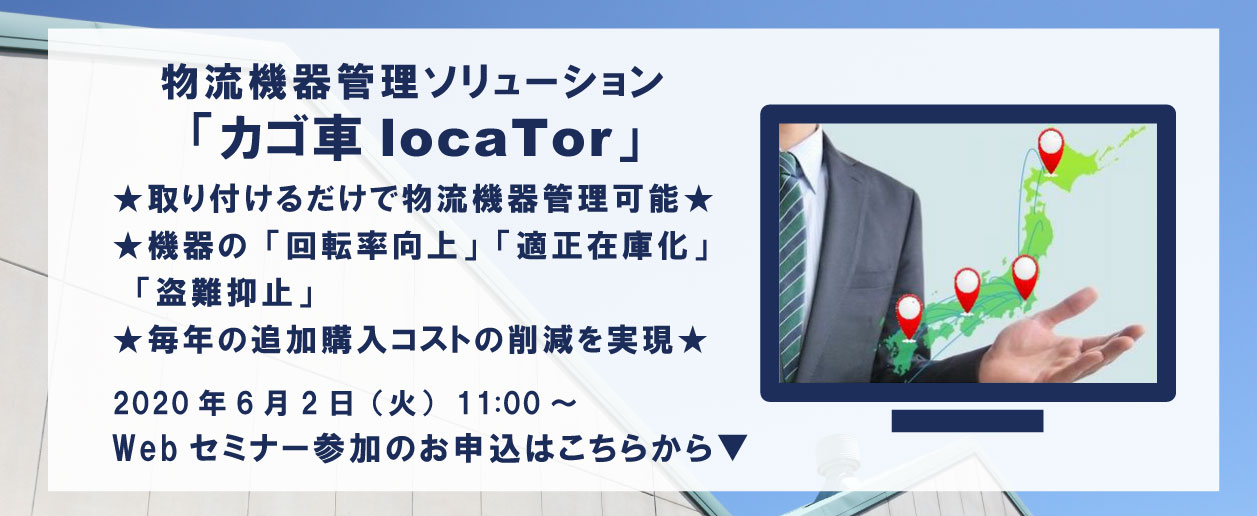 物流機器管理ソリューション
「カゴ車 locaTor」
★取り付けるだけで物流機器管理可能★
★機器の「回転率向上」「適正在庫化」「盗難抑止」
★毎年の追加購入コストの削減を実現★
2020年6月2日（火）11:00～
Webセミナー参加のお申込はこちらから▼